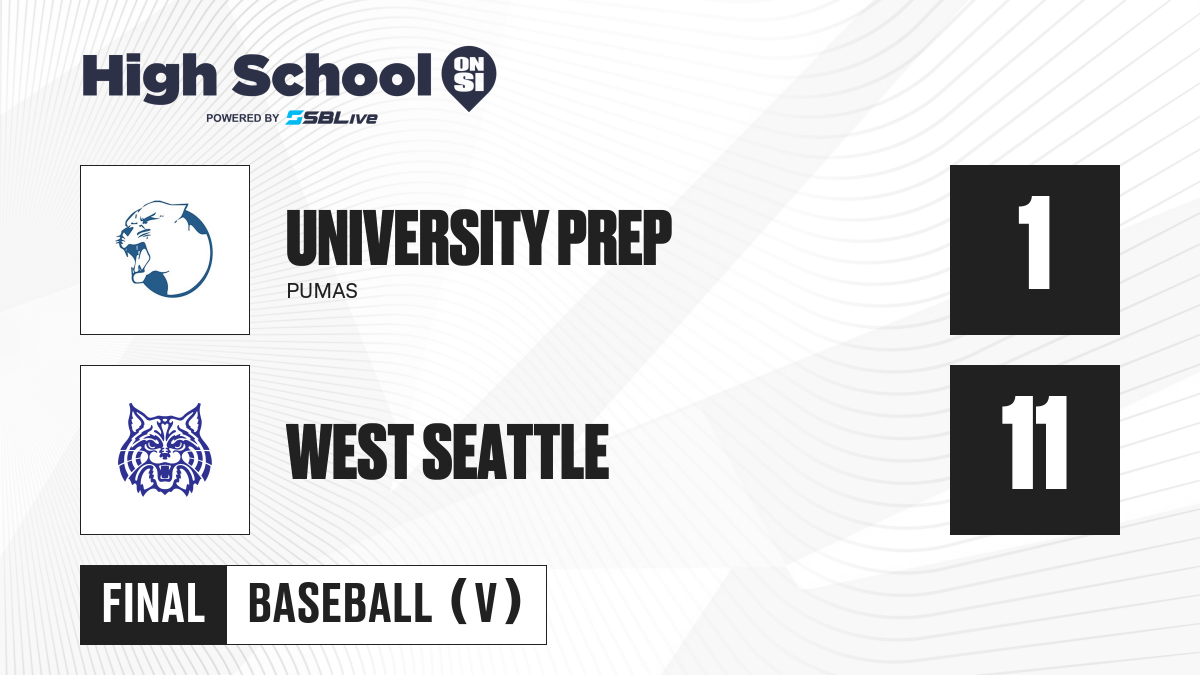 High School ON SI
POWERED BY SBLive

UNIVERSITY PREP
PUMAS

1

WEST SEATTLE

11

FINAL

BASEBALL (V)